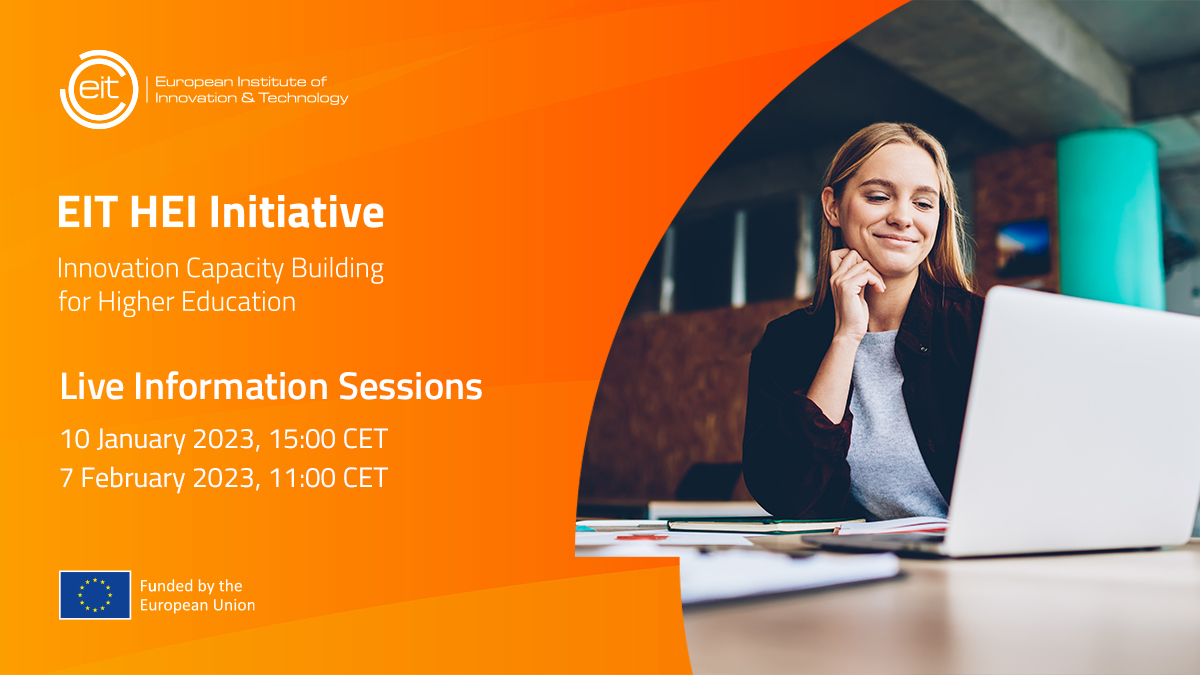 eit European Institute of Innovation & Technology

EIT HEI Initiative

Innovation Capacity Building for Higher Education

Live Information Sessions

10 January 2023, 15:00 CET

7 February 2023, 11:00 CET

Funded by the European Union